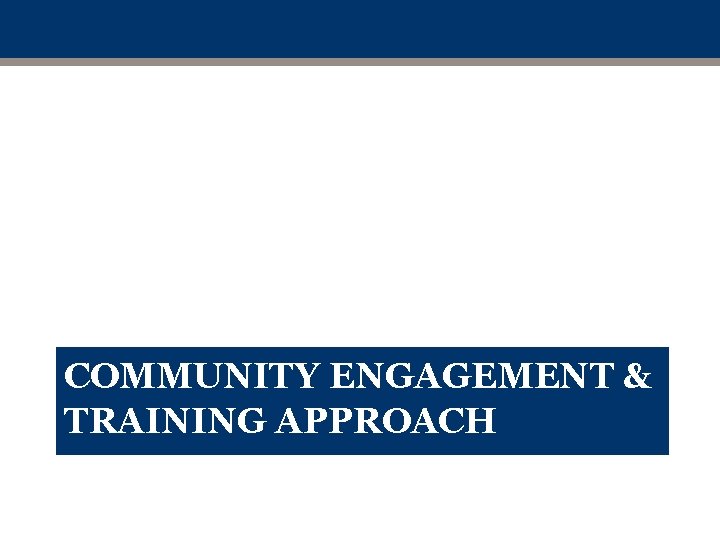 COMMUNITY ENGAGEMENT & TRAINING APPROACH